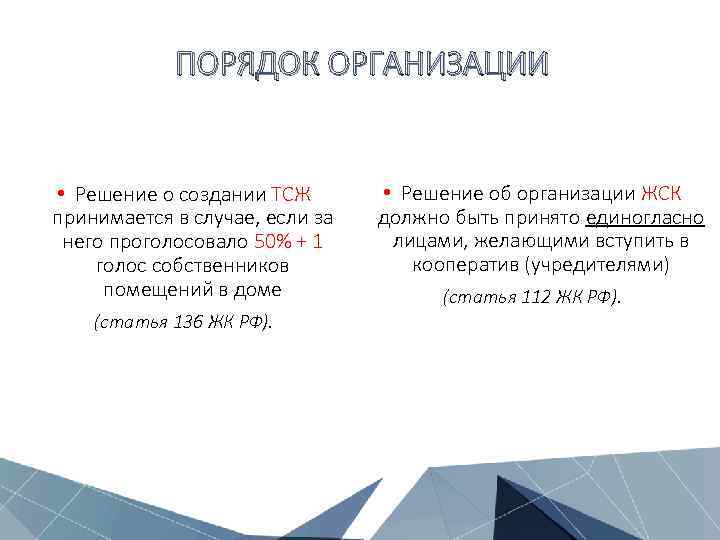 ПОРЯДОК ОРГАНИЗАЦИИ

• Решение о создании ТСЖ принимается в случае, если за него проголосовало 50% + 1 голос собственников помещений в доме

(статья 136 ЖК РФ).

• Решение об организации ЖСК должно быть принято единогласно лицами, желающими вступить в кооператив (учредителями)

(статья 112 ЖК РФ).